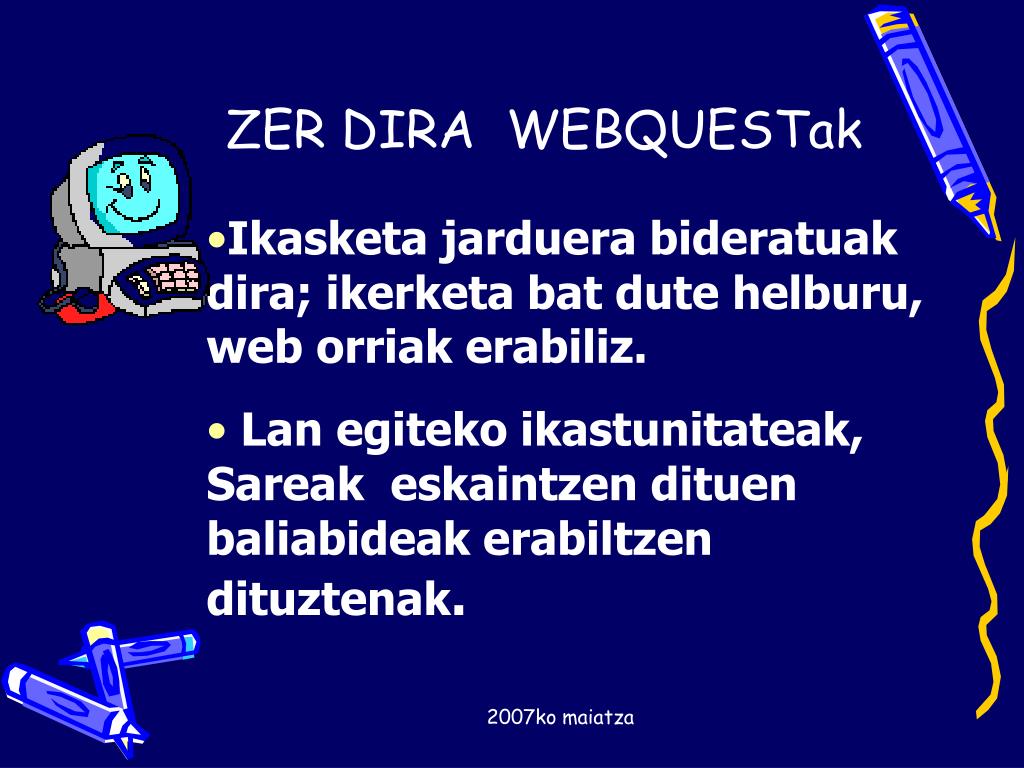 ZER DIRA WEBQUESTak

•Ikasketa jarduera bideratuak dira; ikerketa bat dute helburu, web orriak erabiliz.

• Lan egiteko ikastunitateak, Sareak eskaintzen dituen baliabideak erabiltzen dituztenak.

2007ko maiatza